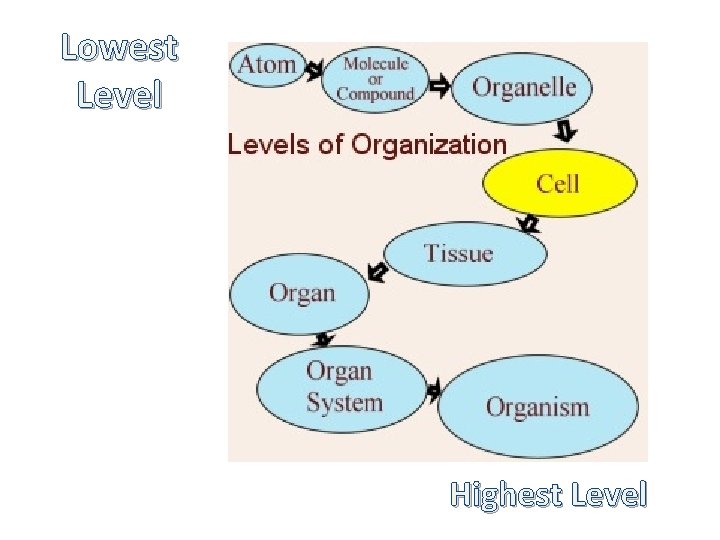 Lowest Level

Atom

Molecule or Compound

Organelle

Levels of Organization

Cell

Tissue

Organ

Organ System

Organism

Highest Level